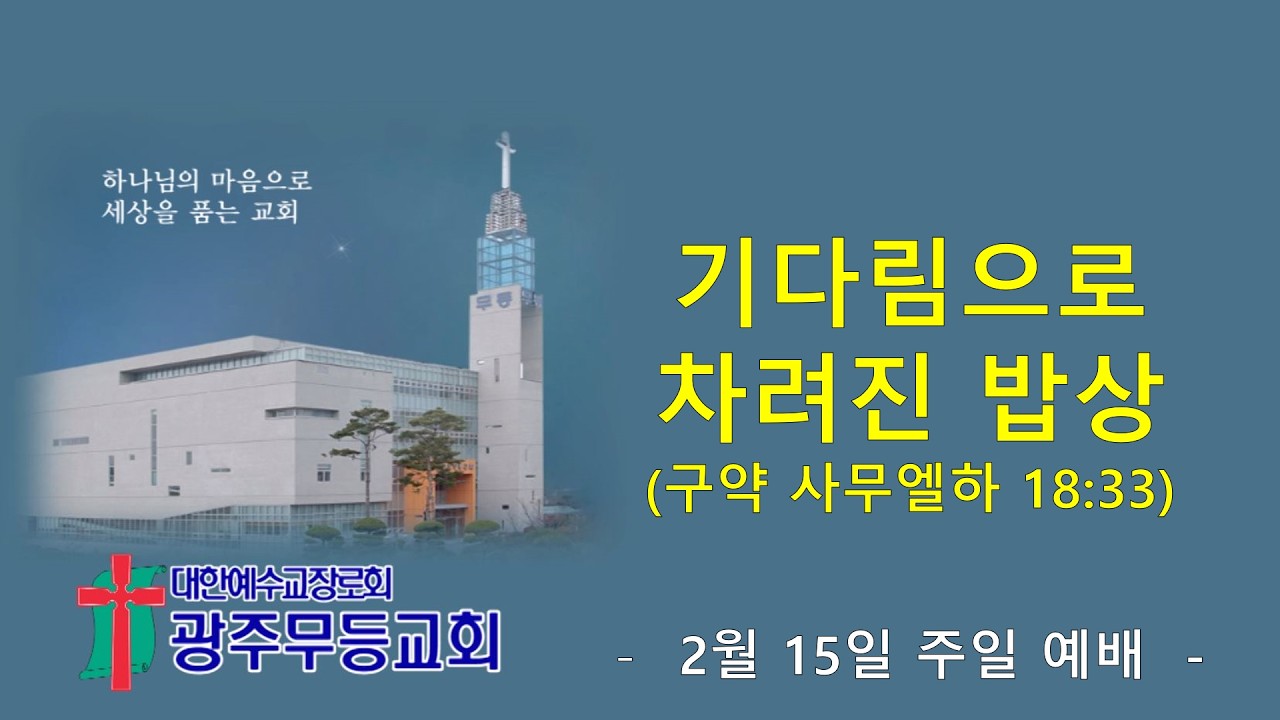 하나님의 마음으로
세상을 품는 교회

무등

기다림으로
차려진 밥상
(구약 사무엘하 18:33)

대한예수교장로회
광주무등교회

- 2월 15일 주일 예배 -